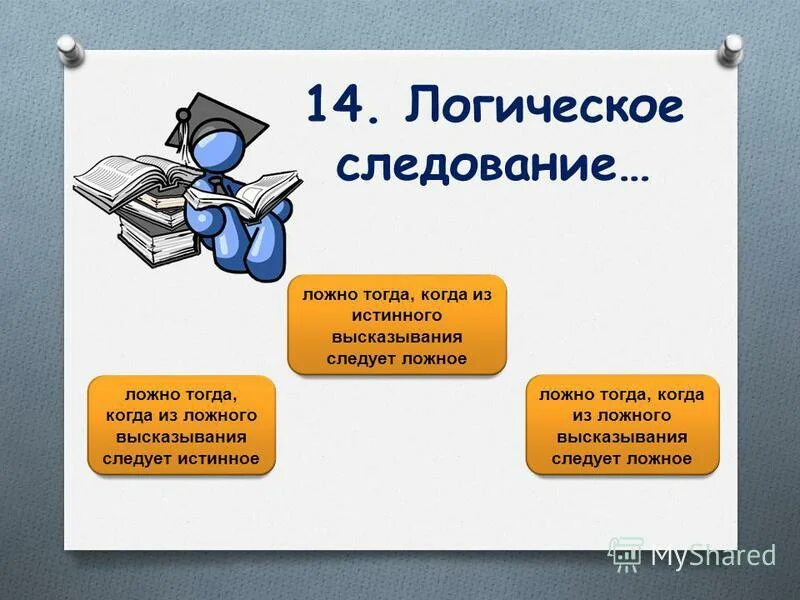 14. Логическое следование…

ложно тогда, когда из истинного высказывания следует ложное

ложно тогда, когда из ложного высказывания следует истинное

ложно тогда, когда из ложного высказывания следует ложное

MyShared